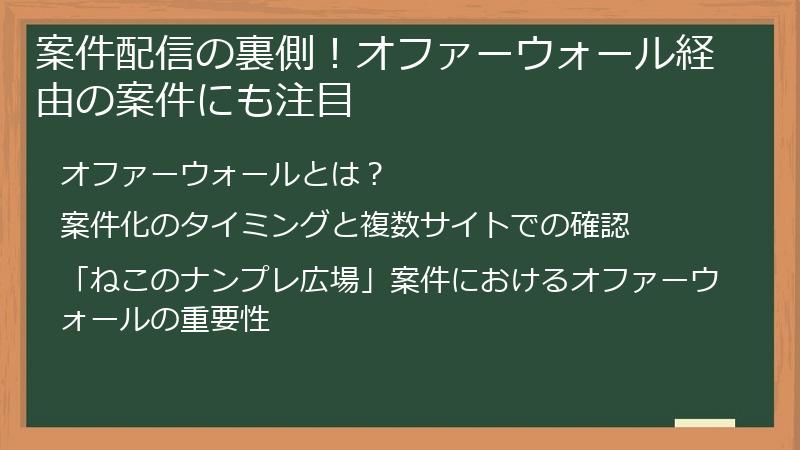 案件配信の裏側！オファーウォール経由の案件にも注目

オファーウォールとは？

案件化のタイミングと複数サイトでの確認

「ねこのナンプレ広場」案件におけるオファーウォールの重要性